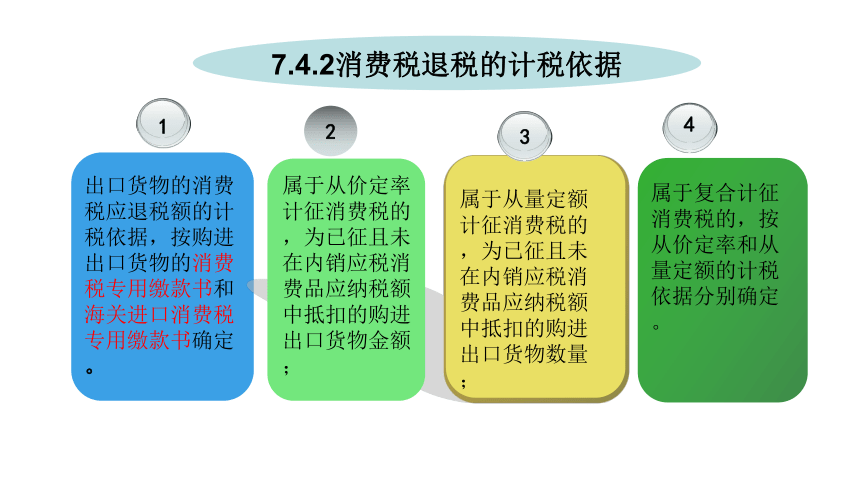 7.4.2消费税退税的计税依据

1

出口货物的消费税应退税额的计税依据，按购进出口货物的消费税专用缴款书和海关进口消费税专用缴款书确定。

2

属于从价定率计征消费税的，为已征且未在内销应税消费品应纳税额中抵扣的购进出口货物金额；

3

属于从量定额计征消费税的，为已征且未在内销应税消费品应纳税额中抵扣的购进出口货物数量；

4

属于复合计征消费税的，按从价定率和从量定额的计税依据分别确定。